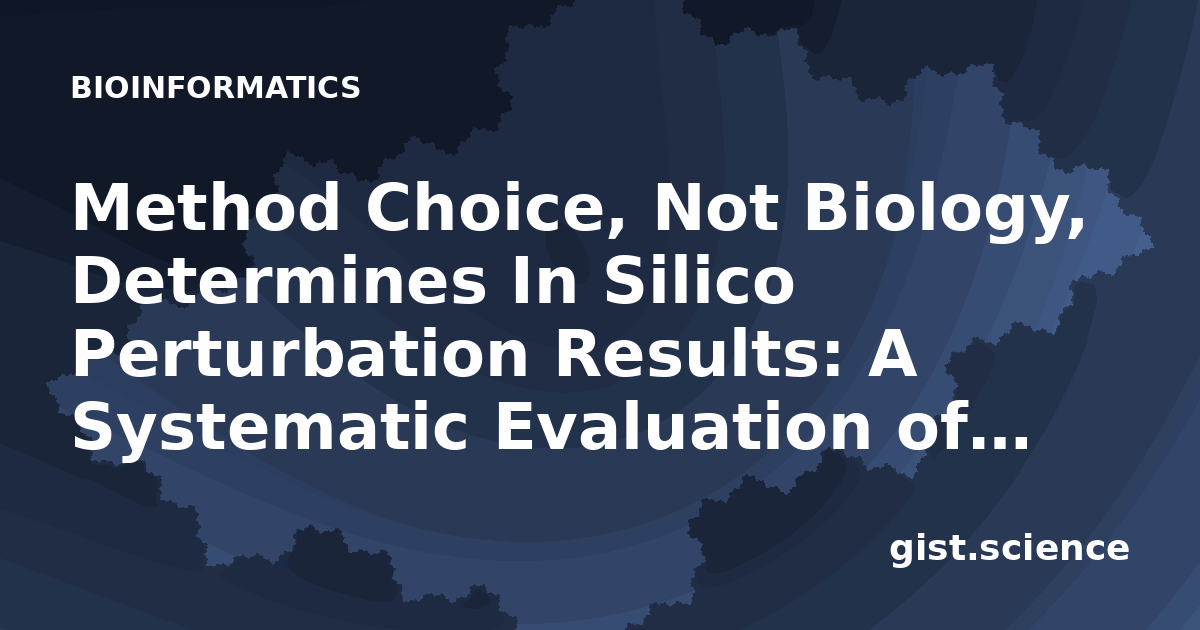 BIOINFORMATICS

Method Choice, Not Biology, Determines In Silico Perturbation Results: A Systematic Evaluation of...

gist.science